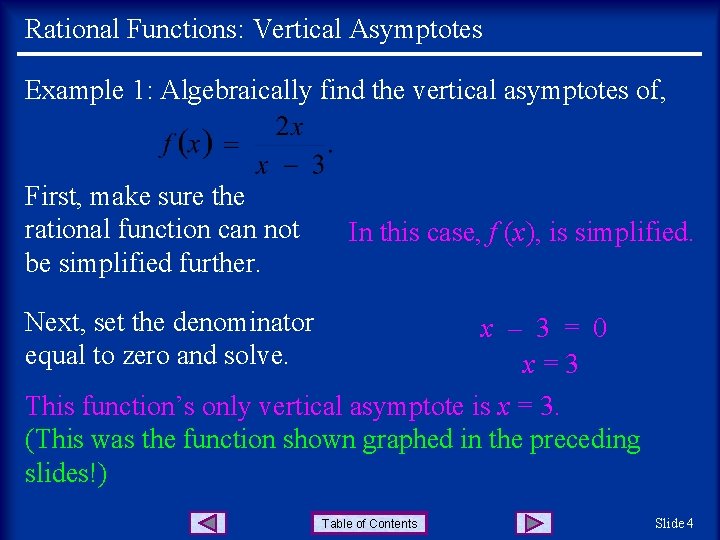 Rational Functions: Vertical Asymptotes

Example 1: Algebraically find the vertical asymptotes of,

$f(x) = \frac{2x}{x - 3}$.

First, make sure the rational function can not be simplified further.

In this case, $f(x)$, is simplified.

Next, set the denominator equal to zero and solve.

$x - 3 = 0$
$x = 3$

This function's only vertical asymptote is $x = 3$.
(This was the function shown graphed in the preceding slides!)

Table of Contents

Slide 4